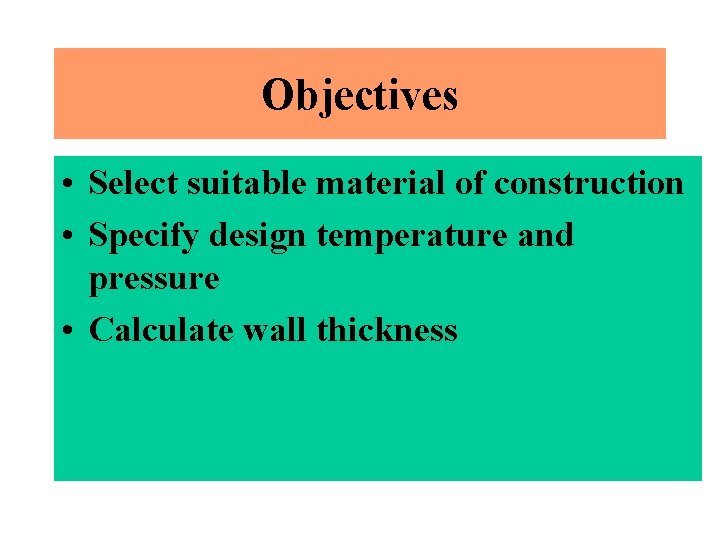 Objectives

• Select suitable material of construction
• Specify design temperature and pressure
• Calculate wall thickness